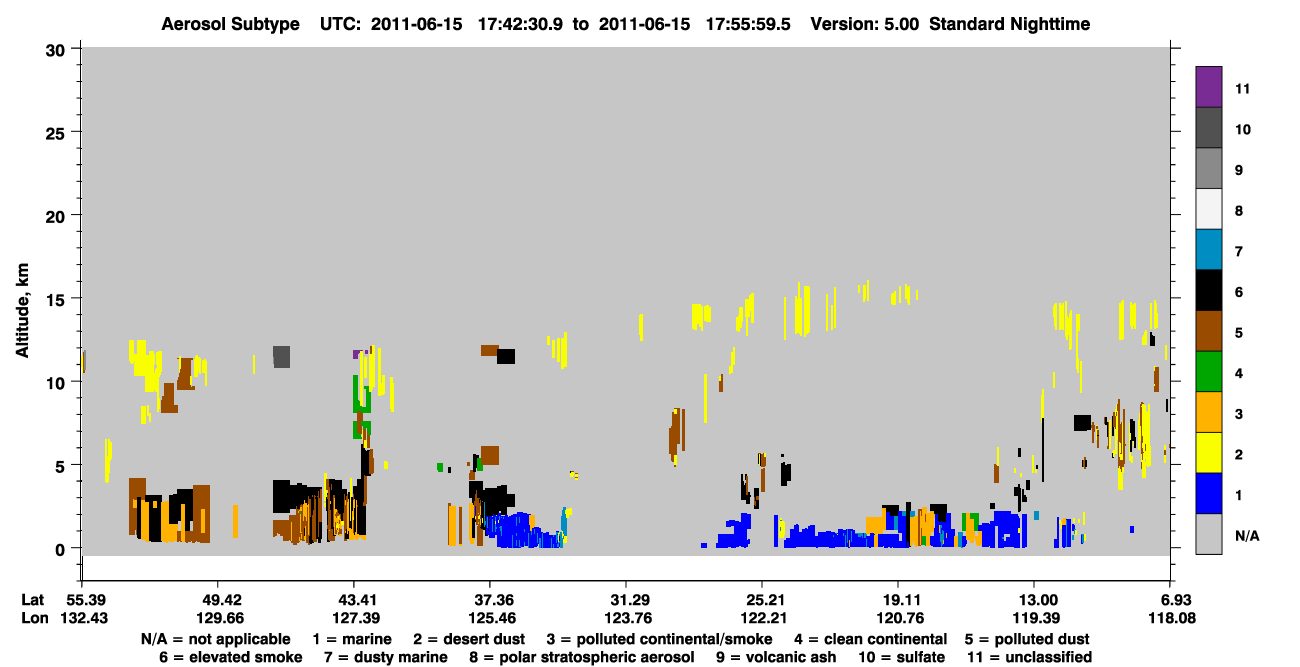 Aerosol Subtype UTC: 2011-06-15 17:42:30.9 to 2011-06-15 17:55:59.5 Version: 5.00 Standard Nighttime

Altitude, km

30
25
20
15
10
5
0

11
10
9
8
7
6
5
4
3
2
1
N/A

| Lat | 55.39 | 49.42 | 43.41 | 37.36 | 31.29 | 25.21 | 19.11 | 13.00 | 6.93 |
|---|---|---|---|---|---|---|---|---|---|
| Lon | 132.43 | 129.66 | 127.39 | 125.46 | 123.76 | 122.21 | 120.76 | 119.39 | 118.08 |

N/A = not applicable 1 = marine 2 = desert dust 3 = polluted continental/smoke 4 = clean continental 5 = polluted dust
6 = elevated smoke 7 = dusty marine 8 = polar stratospheric aerosol 9 = volcanic ash 10 = sulfate 11 = unclassified